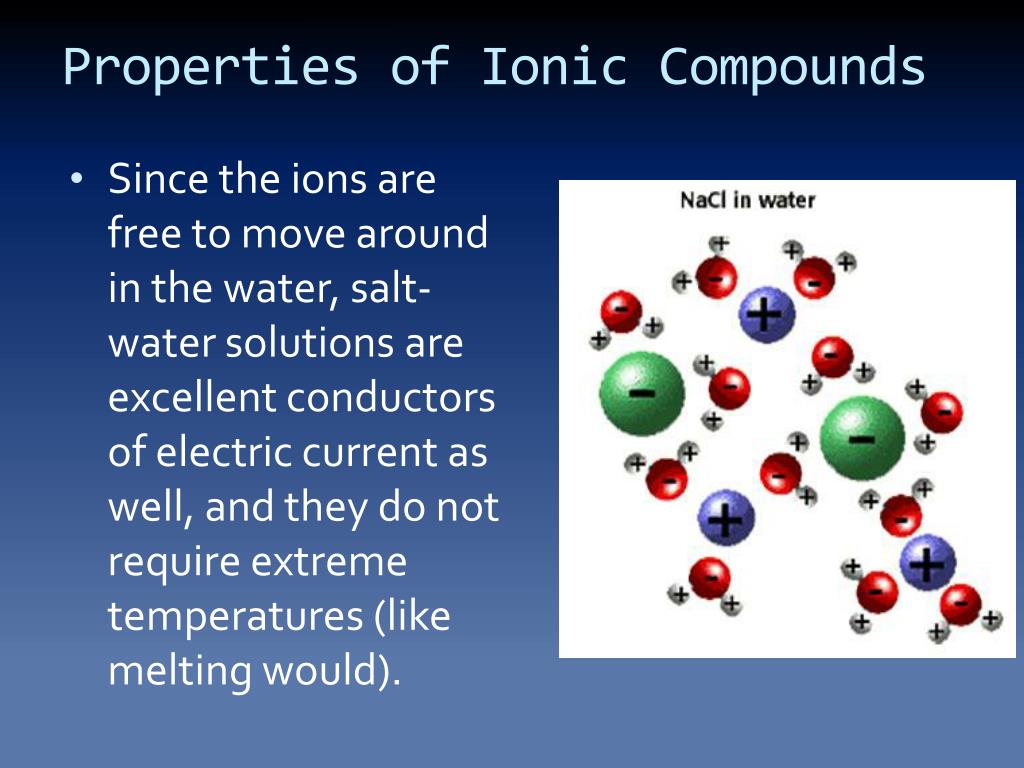 Properties of Ionic Compounds

• Since the ions are free to move around in the water, salt-water solutions are excellent conductors of electric current as well, and they do not require extreme temperatures (like melting would).

NaCl in water